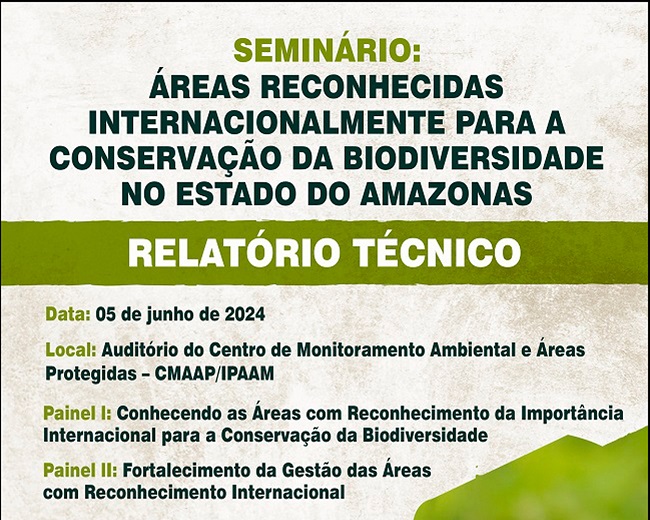 SEMINÁRIO:
ÁREAS RECONHECIDAS INTERNACIONALMENTE PARA A CONSERVAÇÃO DA BIODIVERSIDADE NO ESTADO DO AMAZONAS

RELATÓRIO TÉCNICO

Data: 05 de junho de 2024

Local: Auditório do Centro de Monitoramento Ambiental e Áreas Protegidas – CMAAP/IPAAM

Painel I: Conhecendo as Áreas com Reconhecimento da Importância Internacional para a Conservação da Biodiversidade

Painel II: Fortalecimento da Gestão das Áreas com Reconhecimento Internacional